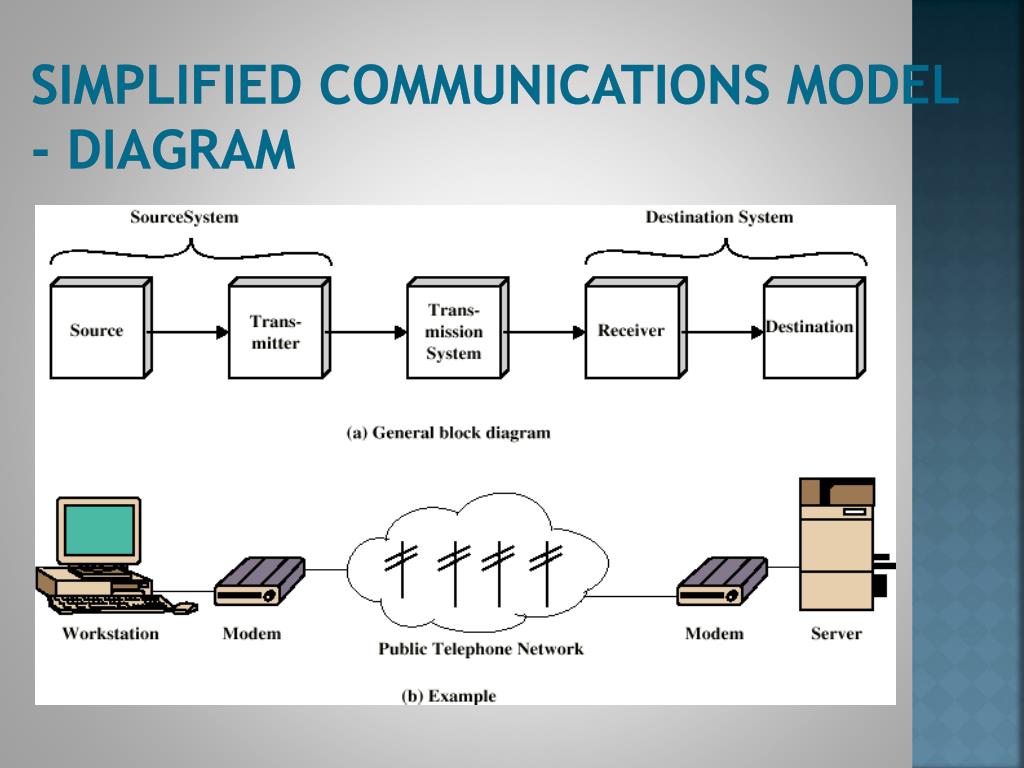 SIMPLIFIED COMMUNICATIONS MODEL - DIAGRAM

SourceSystem

Destination System

Source

Transmitter

Transmission System

Receiver

Destination

(a) General block diagram

Workstation

Modem

Public Telephone Network

Modem

Server

(b) Example